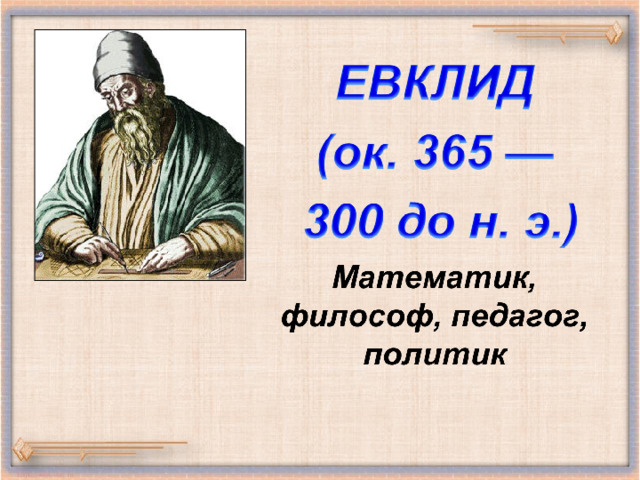 ЕВКЛИД
(ок. 365 —
300 до н. э.)

Математик, философ, педагог, политик